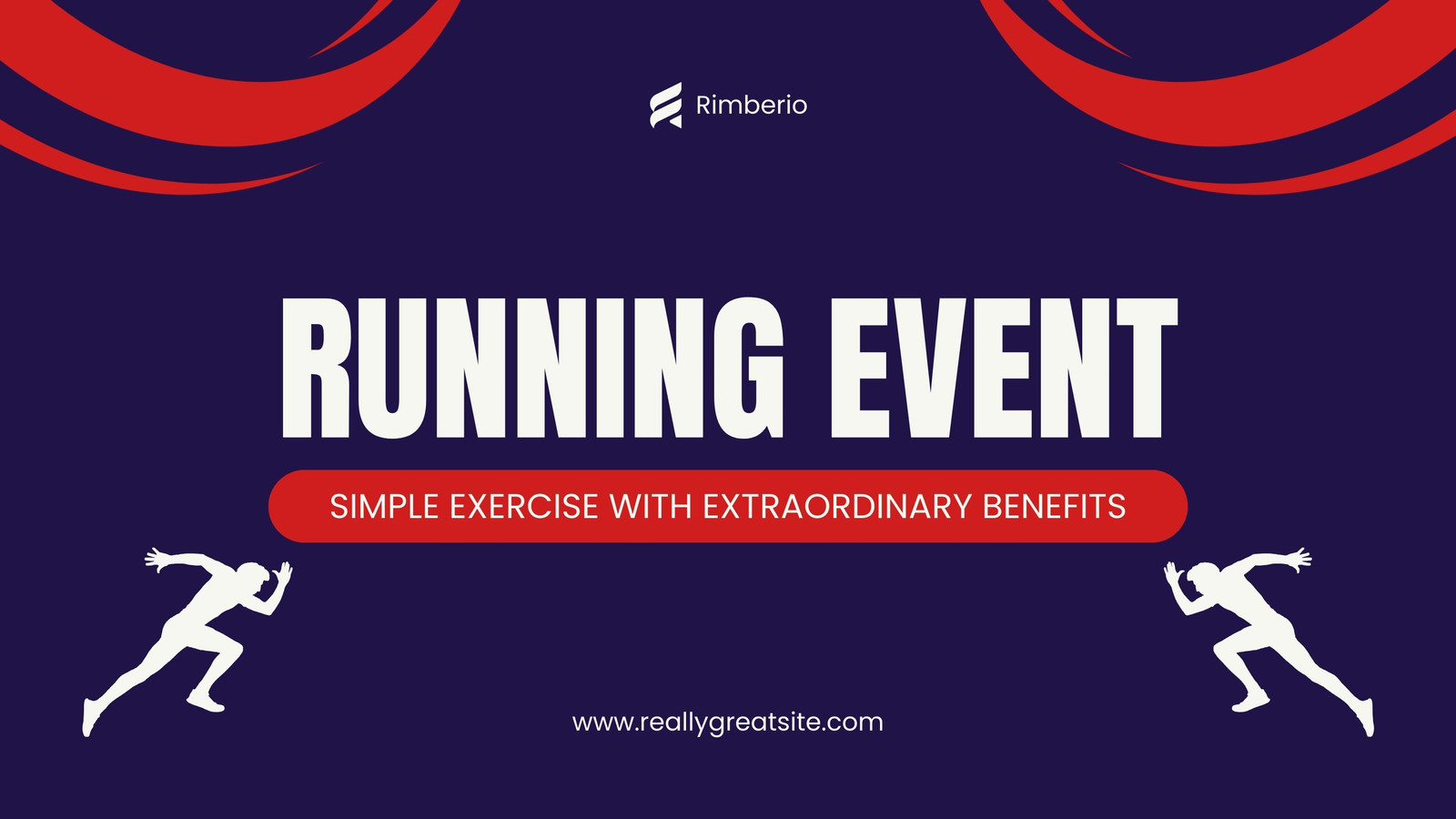 Rimberio

RUNNING EVENT

SIMPLE EXERCISE WITH EXTRAORDINARY BENEFITS

www.reallygreatsite.com